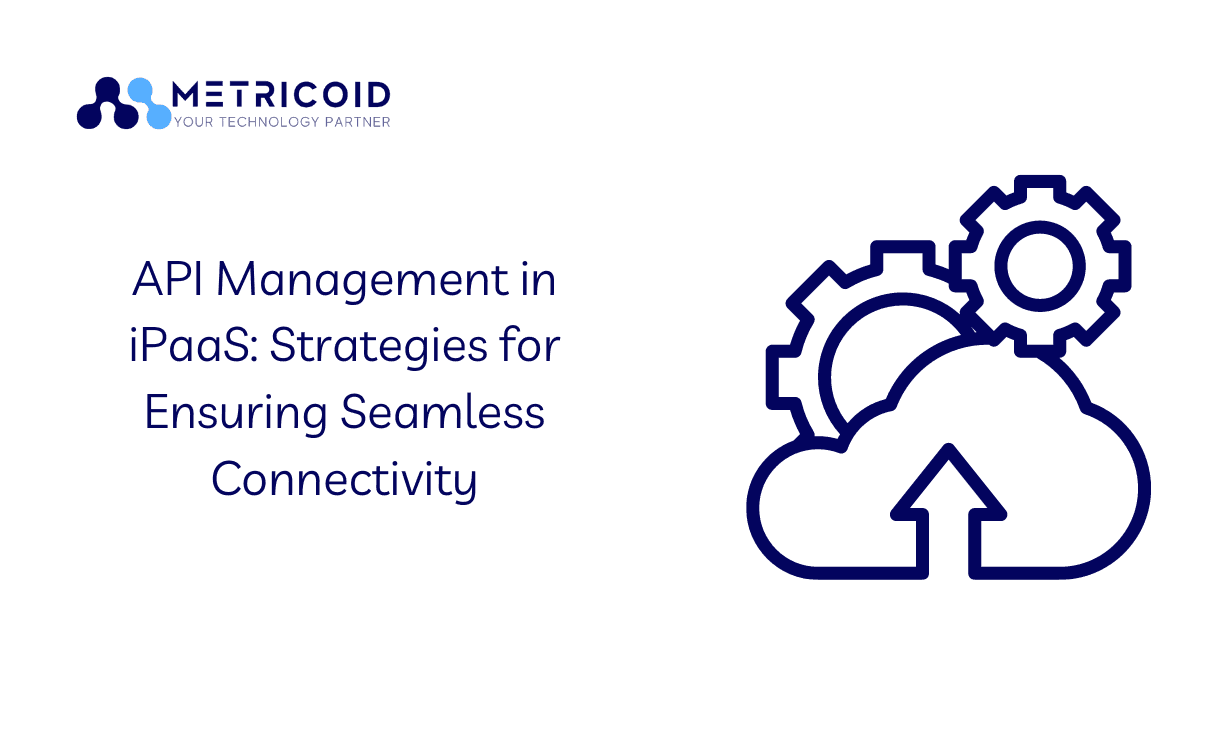 METRICOID
YOUR TECHNOLOGY PARTNER

API Management in iPaaS: Strategies for Ensuring Seamless Connectivity